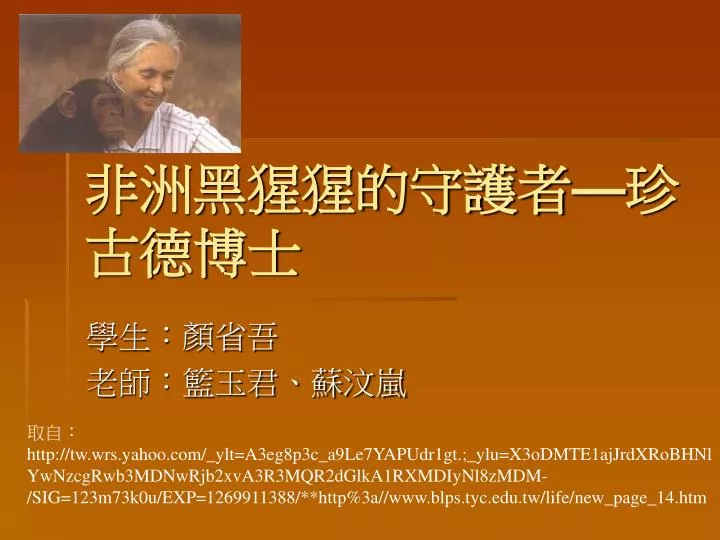 非洲黑猩猩的守護者—珍古德博士

學生：顏省吾

老師：籃玉君、蘇汶嵐

取自：
http://tw.wrs.yahoo.com/_ylt=A3eg8p3c_a9Le7YAPUdr1gt.;_ylu=X3oDMTE1ajJrdXRoBHNlYwNzcgRwb3MDNwRjb2xvA3R3MQR2dGlkA1RXMDIyNl8zMDM-/SIG=123m73k0u/EXP=1269911388/**http%3a//www.blps.tyc.edu.tw/life/new_page_14.htm